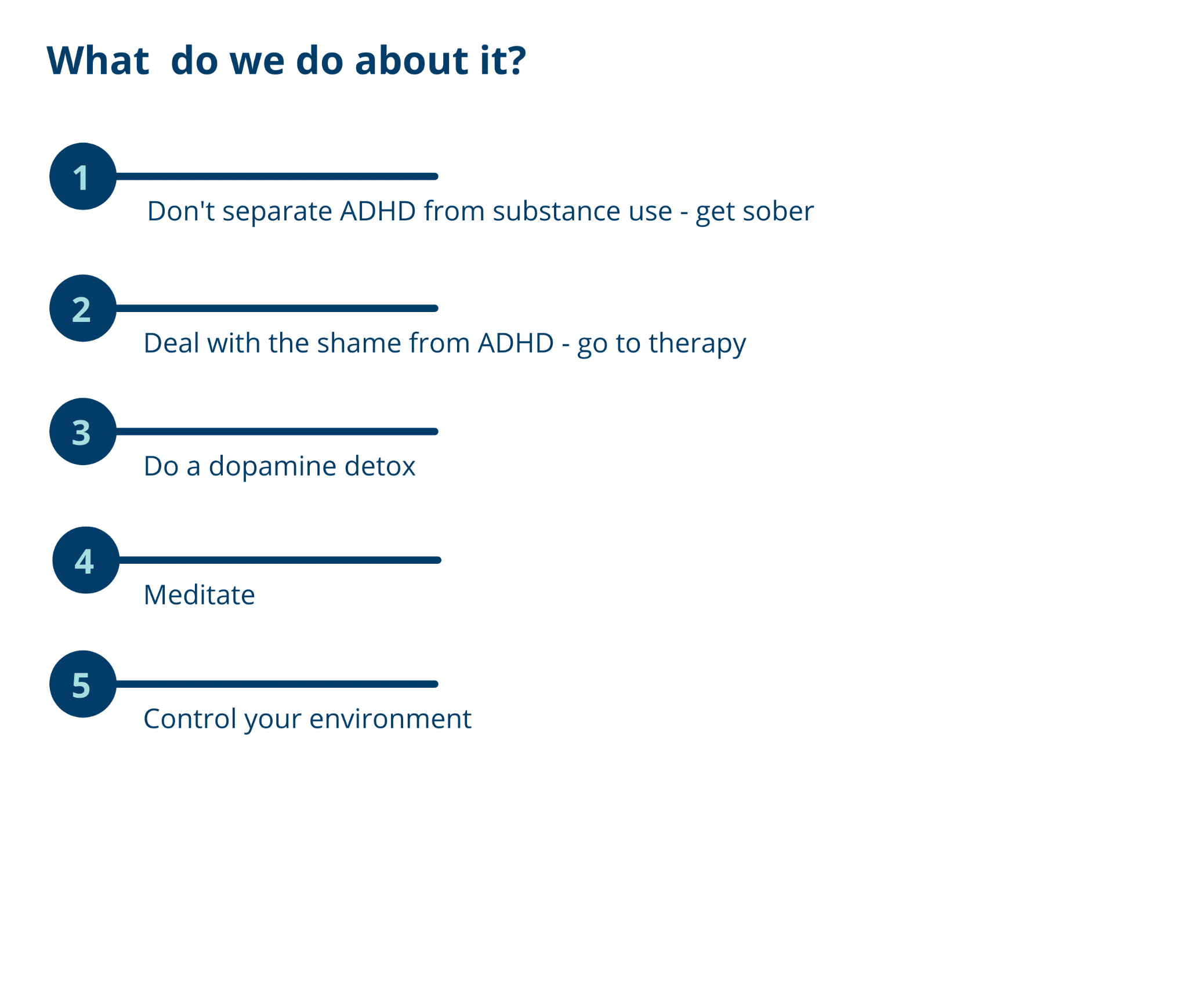 What  do we do about it?

1

Don't separate ADHD from substance use - get sober

2

Deal with the shame from ADHD - go to therapy

3

Do a dopamine detox

4

Meditate

5

Control your environment